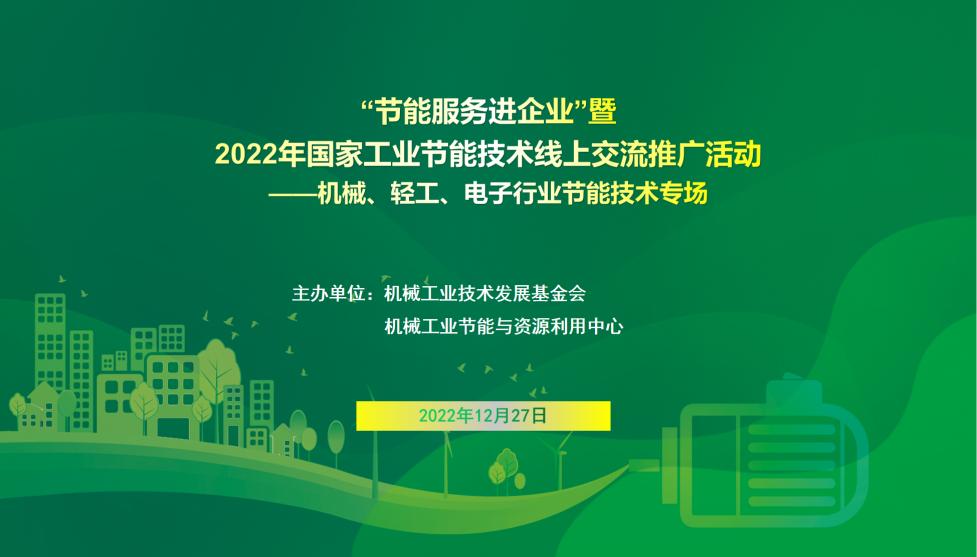 “节能服务进企业”暨
2022年国家工业节能技术线上交流推广活动
——机械、轻工、电子行业节能技术专场

主办单位：机械工业技术发展基金会
机械工业节能与资源利用中心

2022年12月27日